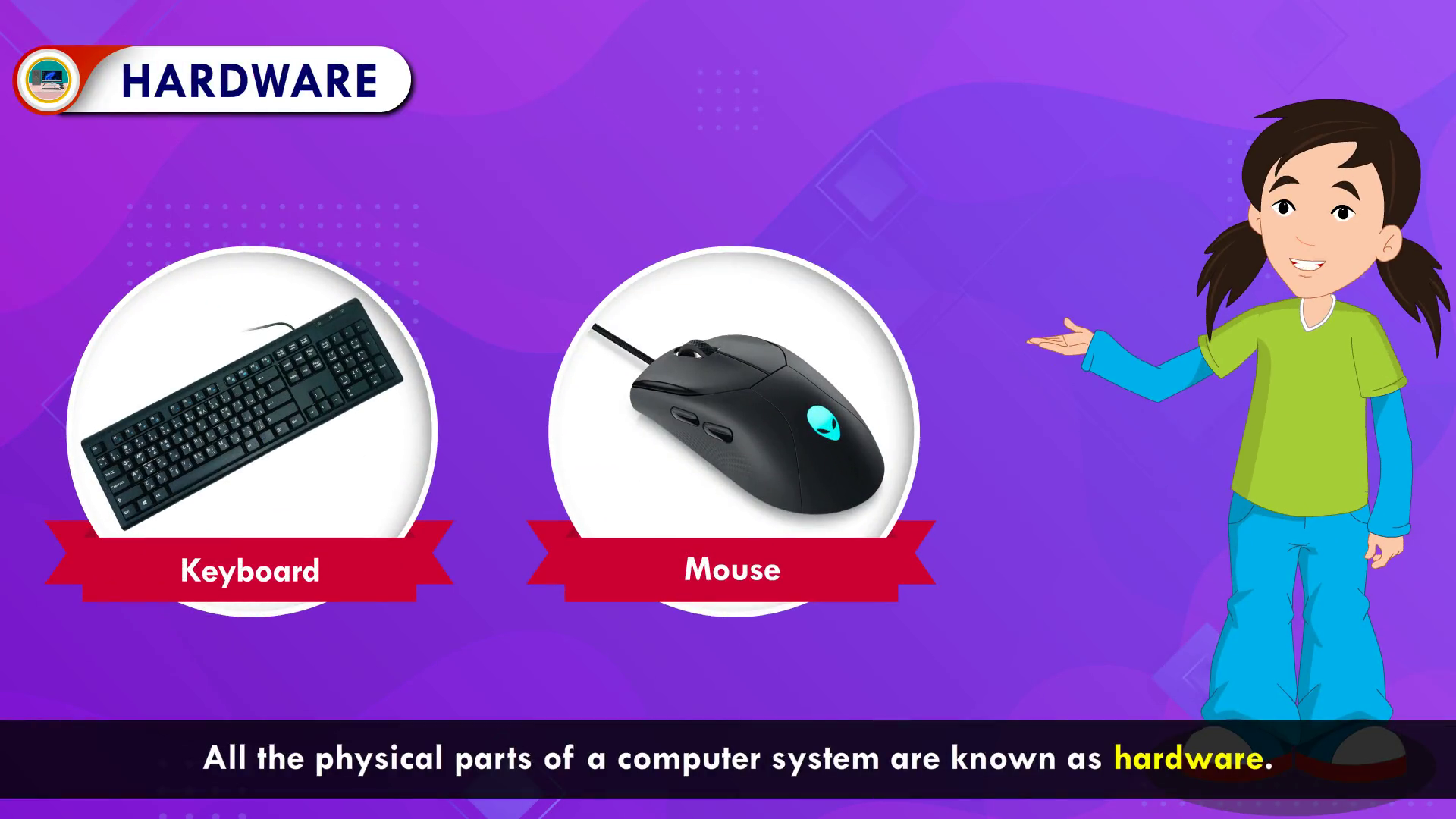 HARDWARE

Keyboard

Mouse

All the physical parts of a computer system are known as hardware.